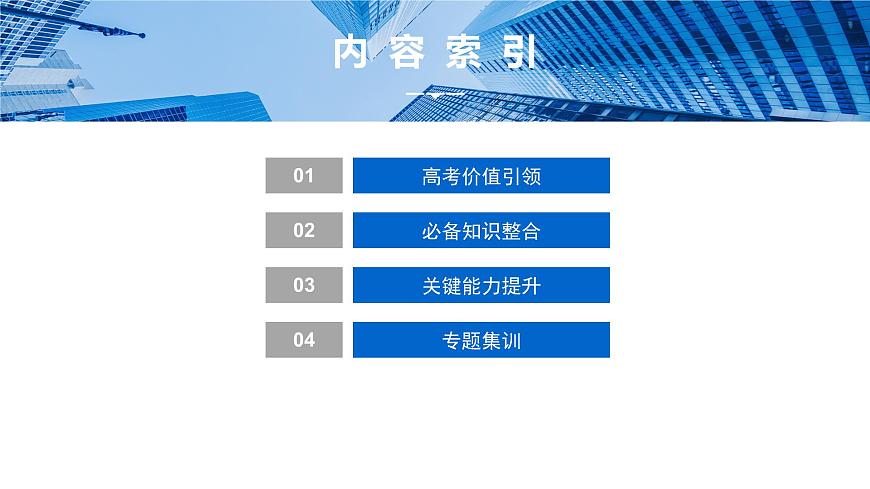 内容索引

01 高考价值引领

02 必备知识整合

03 关键能力提升

04 专题集训